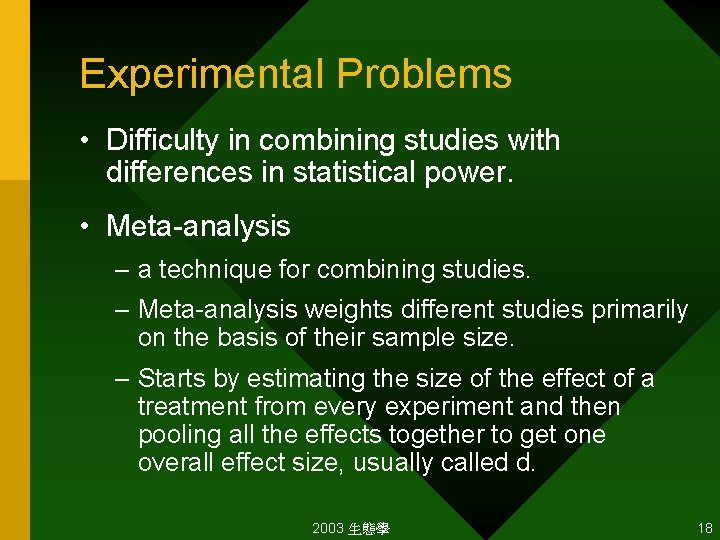 Experimental Problems

• Difficulty in combining studies with differences in statistical power.

• Meta-analysis

– a technique for combining studies.

– Meta-analysis weights different studies primarily on the basis of their sample size.

– Starts by estimating the size of the effect of a treatment from every experiment and then pooling all the effects together to get one overall effect size, usually called d.

2003 生態學

18